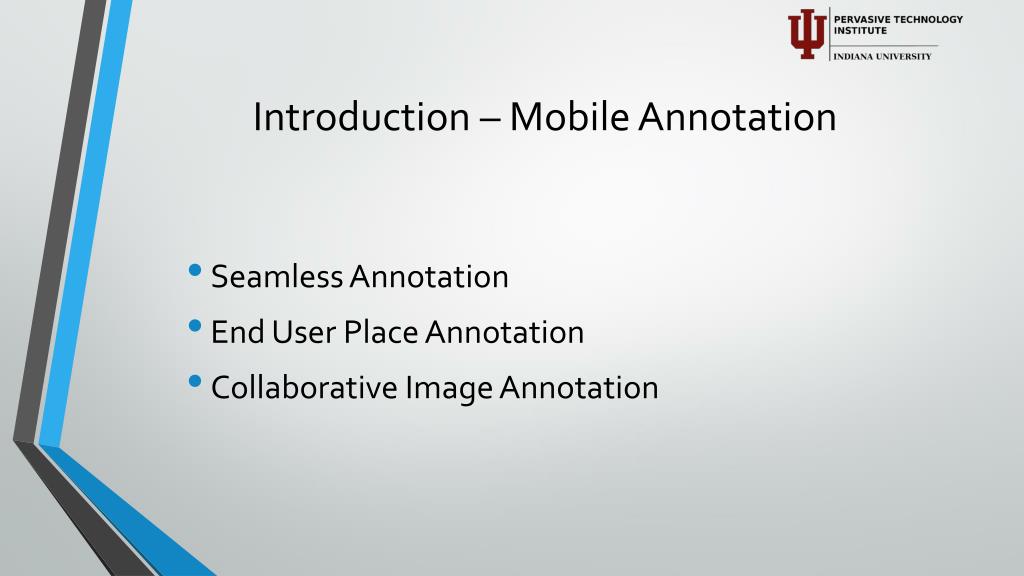 PERVASIVE TECHNOLOGY INSTITUTE
INDIANA UNIVERSITY

Introduction – Mobile Annotation

• Seamless Annotation
• End User Place Annotation
• Collaborative Image Annotation